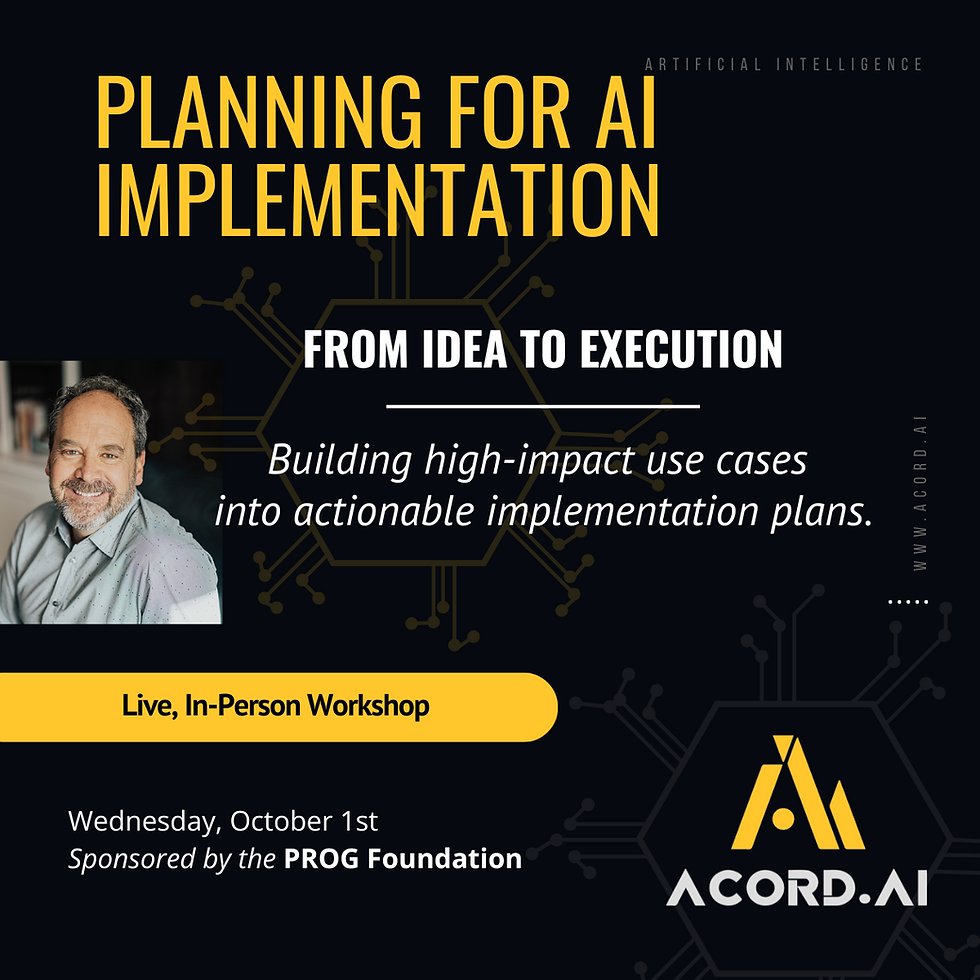 ARTIFICIAL INTELLIGENCE

PLANNING FOR AI IMPLEMENTATION

FROM IDEA TO EXECUTION

Building high-impact use cases into actionable implementation plans.

WWW.ACORD.AI

Live, In-Person Workshop

Wednesday, October 1st
Sponsored by the PROG Foundation

ACORD.AI